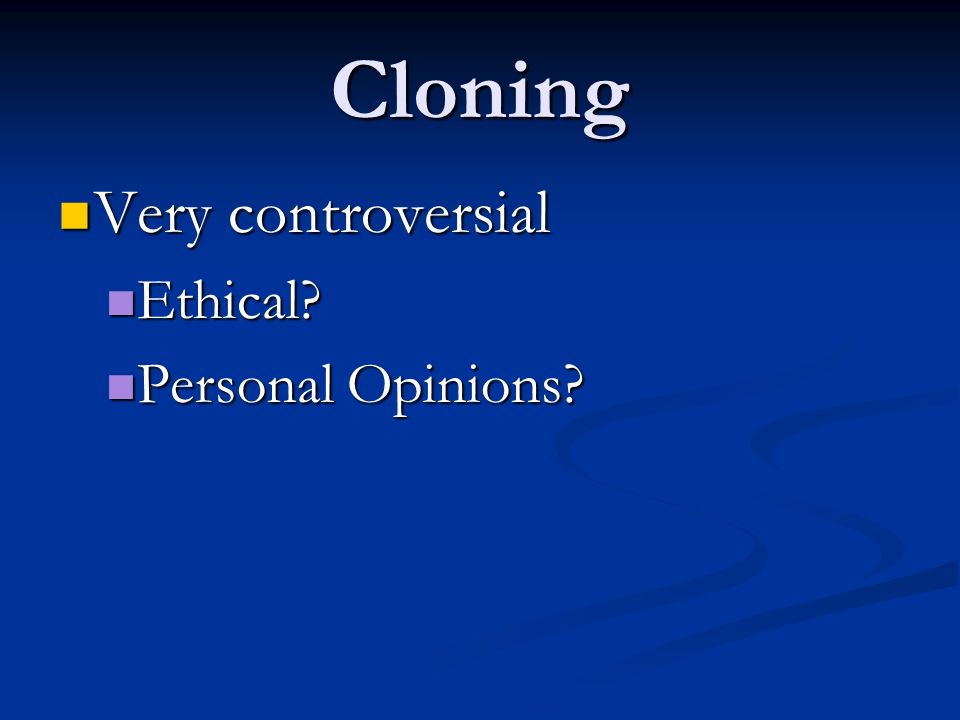 Cloning

Very controversial

Ethical?

Personal Opinions?